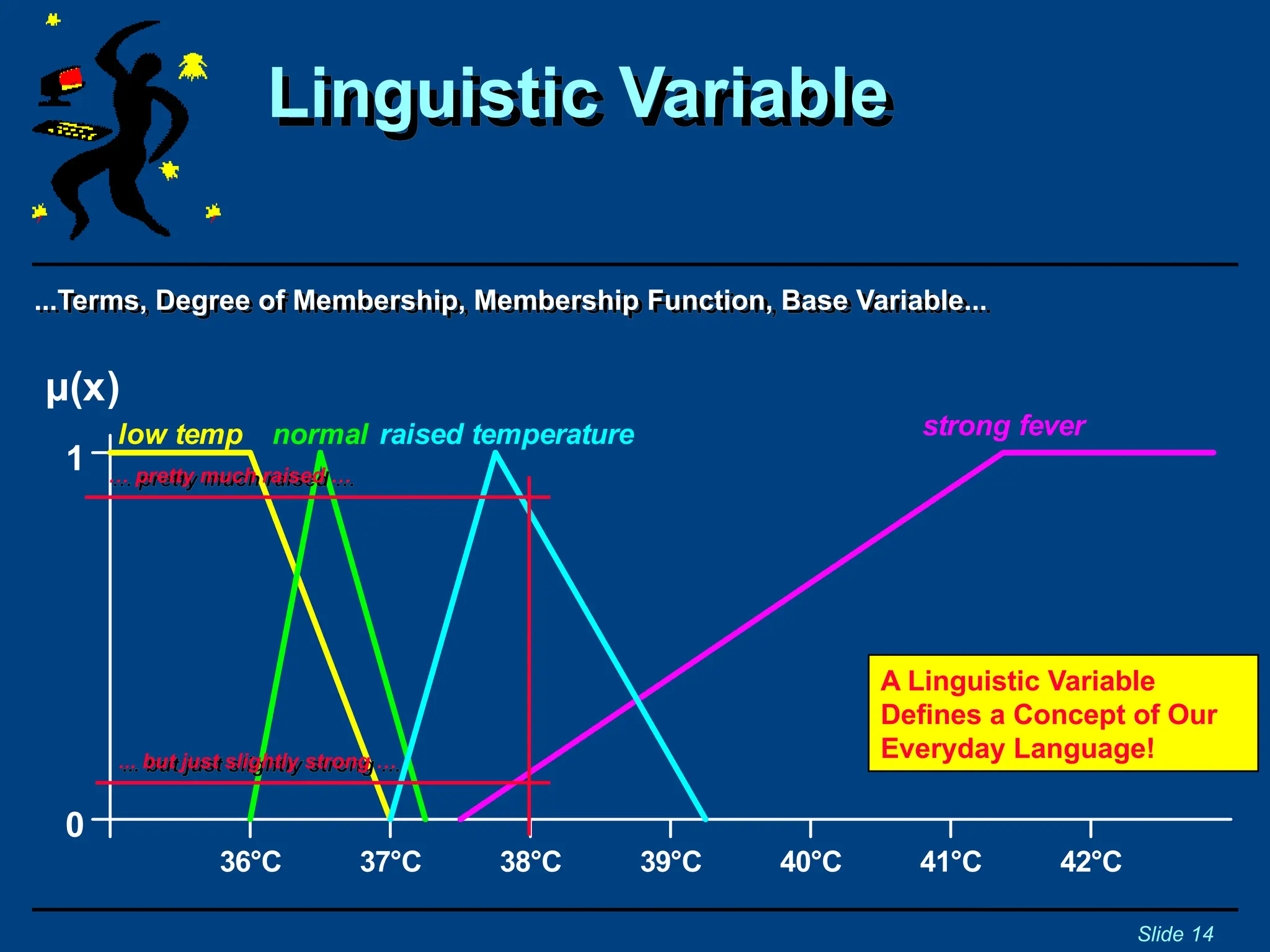 Linguistic Variable

...Terms, Degree of Membership, Membership Function, Base Variable...

μ(x)

low temp normal raised temperature strong fever

1

... pretty much raised ...

... but just slightly strong ...

0

36°C 37°C 38°C 39°C 40°C 41°C 42°C

A Linguistic Variable Defines a Concept of Our Everyday Language!

Slide 14